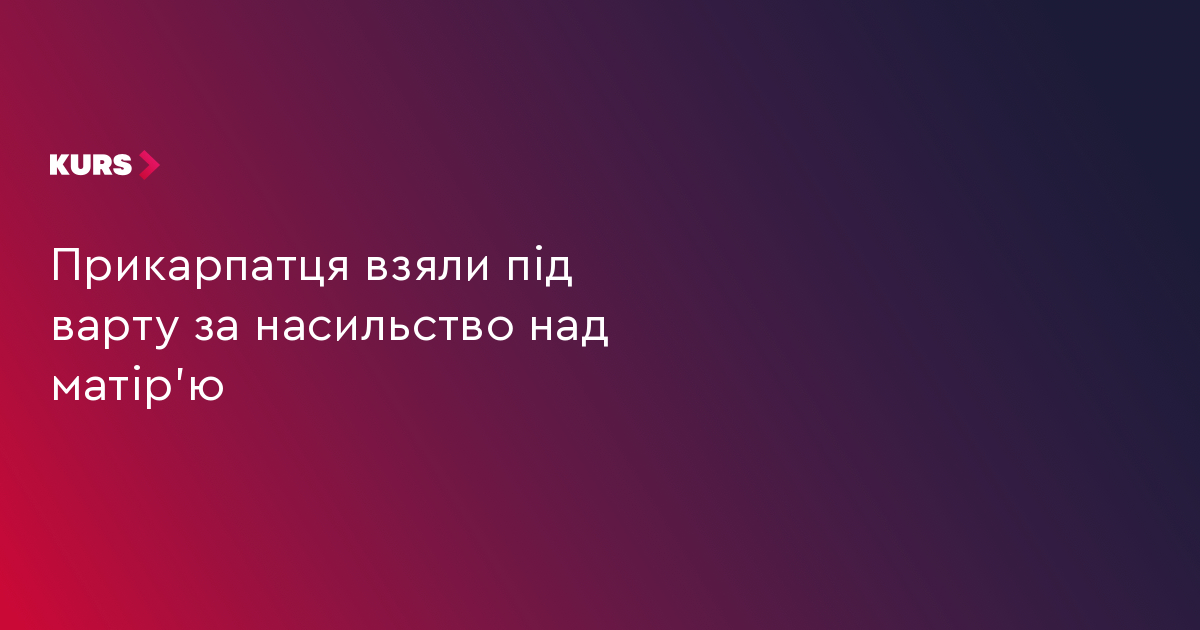 KURS

Прикарпатця взяли під варту за насильство над матір'ю